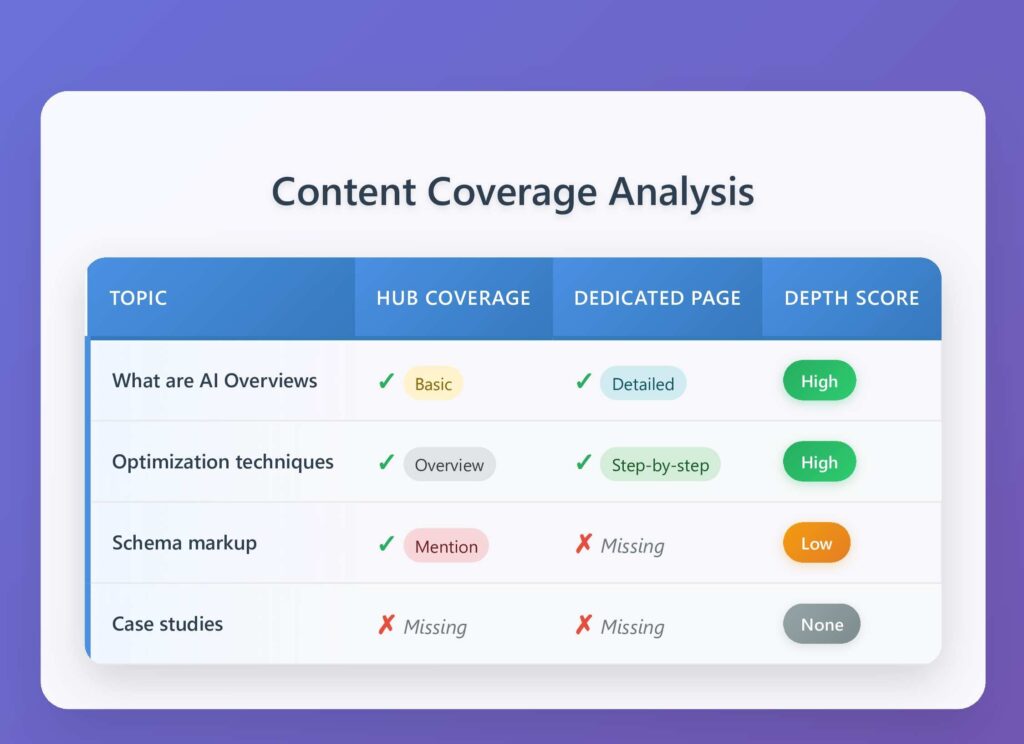 Content Coverage Analysis

| TOPIC | HUB COVERAGE | DEDICATED PAGE | DEPTH SCORE |
|---|---|---|---|
| What are AI Overviews | ✓ Basic | ✓ Detailed | High |
| Optimization techniques | ✓ Overview | ✓ Step-by-step | High |
| Schema markup | ✓ Mention | ✗ Missing | Low |
| Case studies | ✗ Missing | ✗ Missing | None |